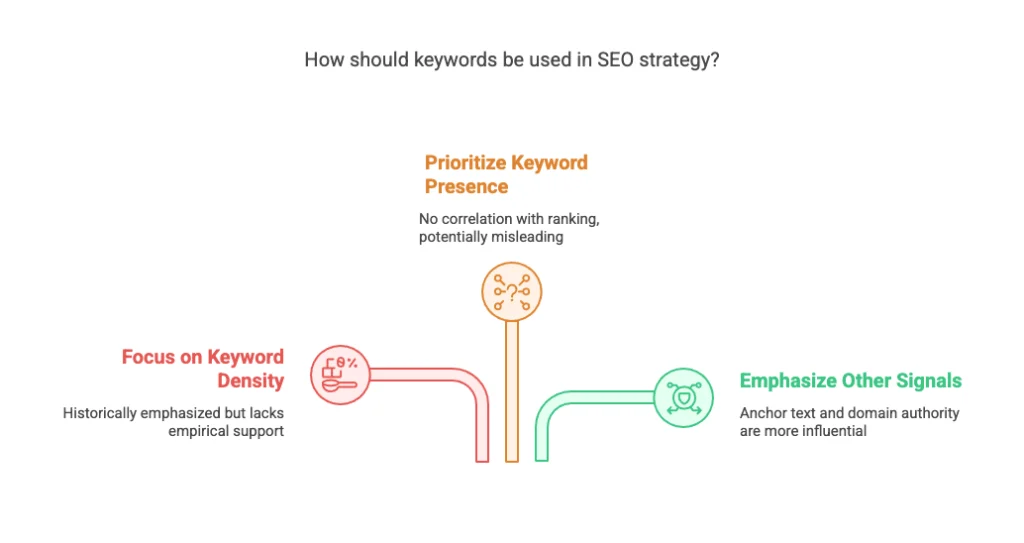 How should keywords be used in SEO strategy?

Prioritize Keyword Presence

No correlation with ranking, potentially misleading

Focus on Keyword Density

Historically emphasized but lacks empirical support

Emphasize Other Signals

Anchor text and domain authority are more influential